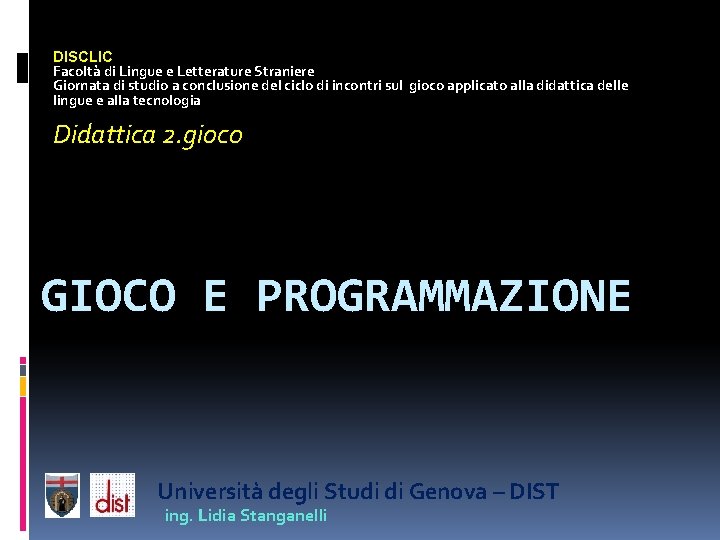 DISCLIC
Facoltà di Lingue e Letterature Straniere
Giornata di studio a conclusione del ciclo di incontri sul gioco applicato alla didattica delle lingue e alla tecnologia

Didattica 2.gioco

GIOCO E PROGRAMMAZIONE

dist

Università degli Studi di Genova – DIST
ing. Lidia Stanganelli